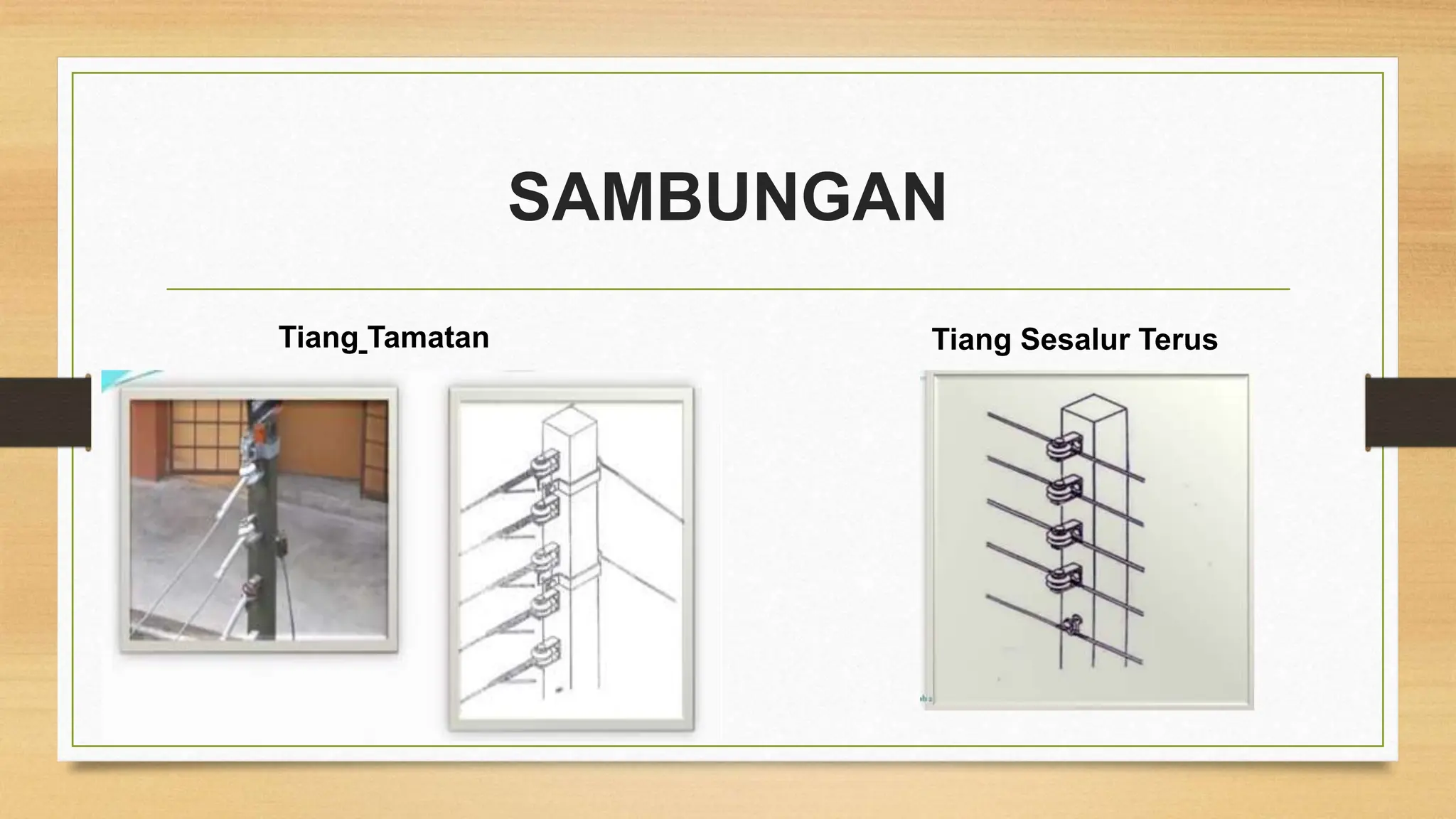 SAMBUNGAN

Tiang Tamatan

Tiang Sesalur Terus